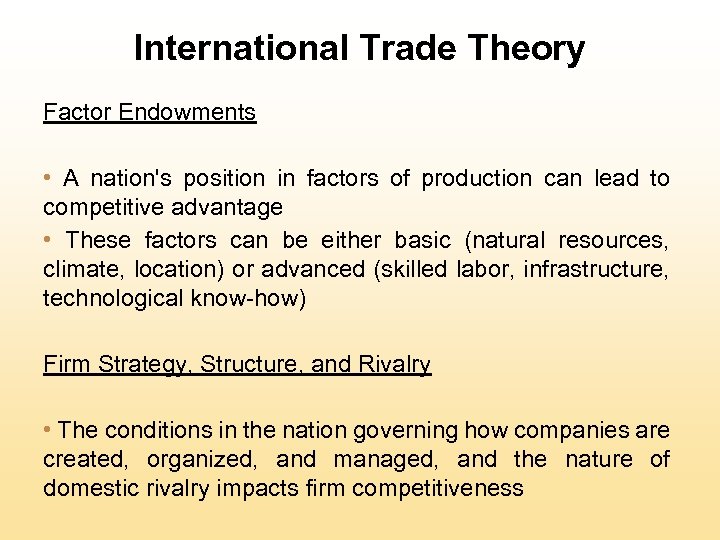 International Trade Theory

Factor Endowments

• A nation's position in factors of production can lead to competitive advantage

• These factors can be either basic (natural resources, climate, location) or advanced (skilled labor, infrastructure, technological know-how)

Firm Strategy, Structure, and Rivalry

• The conditions in the nation governing how companies are created, organized, and managed, and the nature of domestic rivalry impacts firm competitiveness